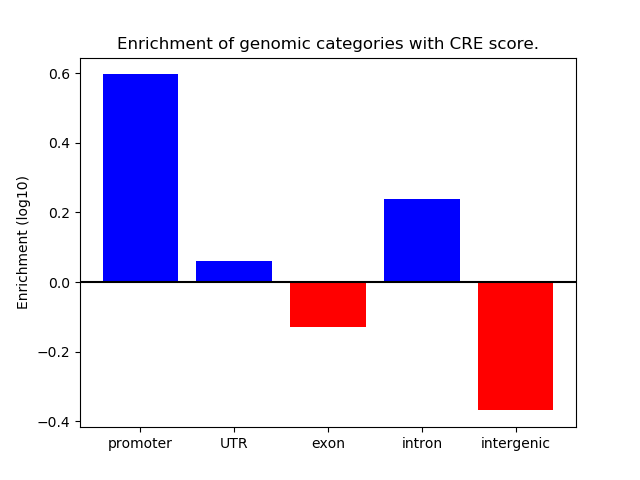 Enrichment of genomic categories with CRE score.

Enrichment (log10)

0.6
0.4
0.2
0.0
−0.2
−0.4

promoter
UTR
exon
intron
intergenic